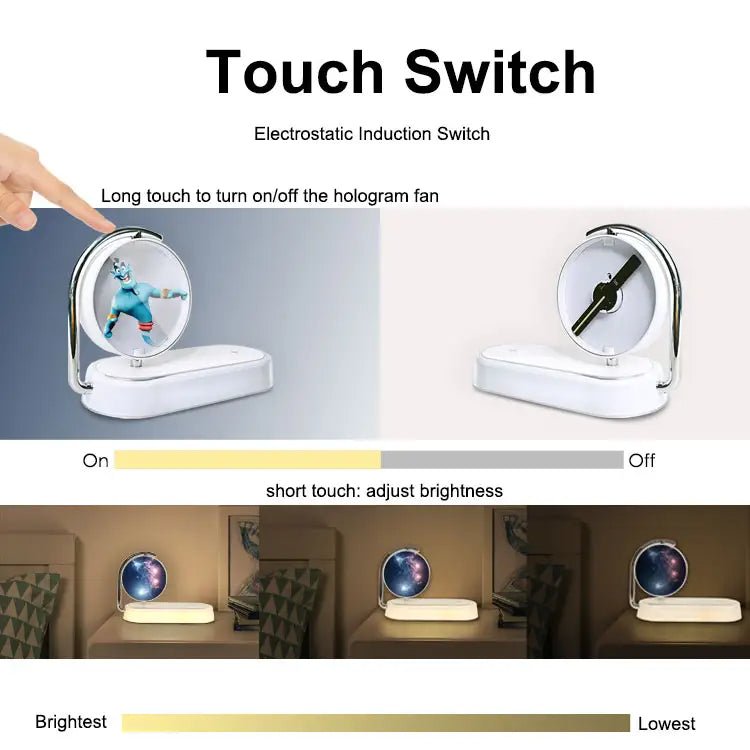 Touch Switch

Electrostatic Induction Switch

Long touch to turn on/off the hologram fan

On Off

short touch: adjust brightness

Brightest Lowest